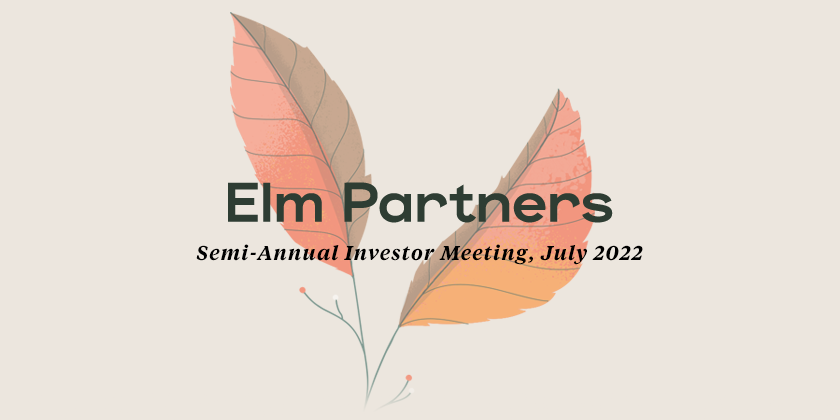 Elm Partners

Semi-Annual Investor Meeting, July 2022